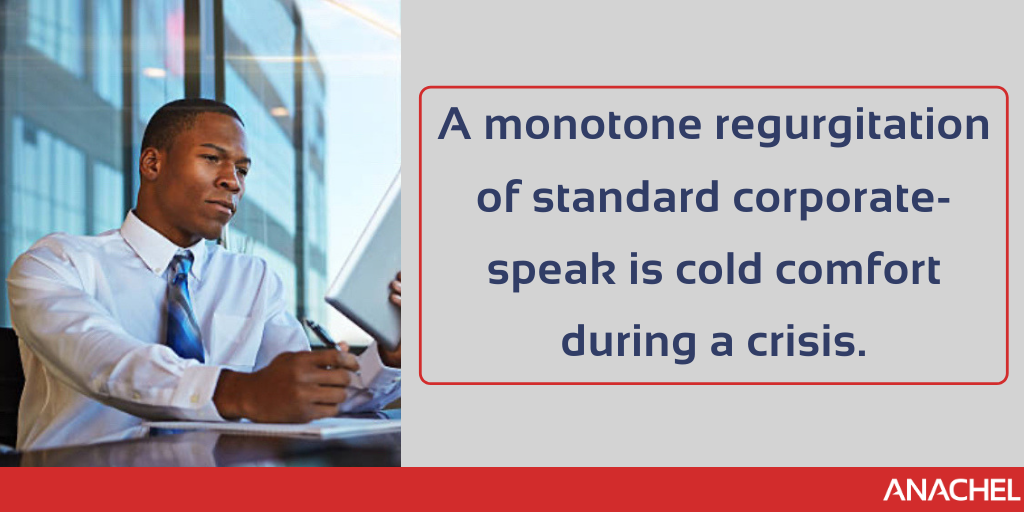 A monotone regurgitation of standard corporate-speak is cold comfort during a crisis.

ANACHEL